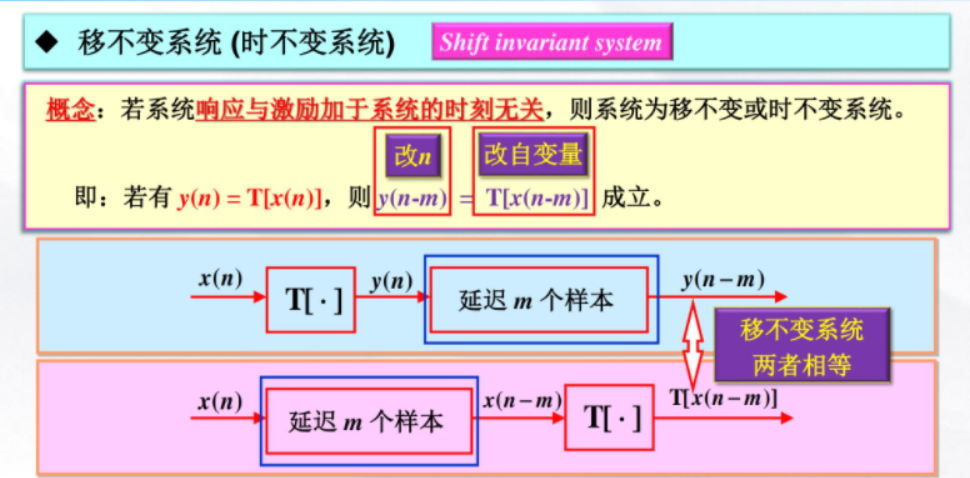 ◆ 移不变系统 (时不变系统) Shift invariant system

概念：若系统响应与激励加于系统的时刻无关，则系统为移不变或时不变系统。

改$n$ 改自变量

即：若有 $y(n) = T[x(n)]$，则 $y(n-m) = T[x(n-m)]$ 成立。

$x(n)$ $T[\cdot]$ $y(n)$ 延迟 $m$ 个样本 $y(n-m)$

移不变系统 两者相等

$x(n)$ 延迟 $m$ 个样本 $x(n-m)$ $T[\cdot]$ $T[x(n-m)]$